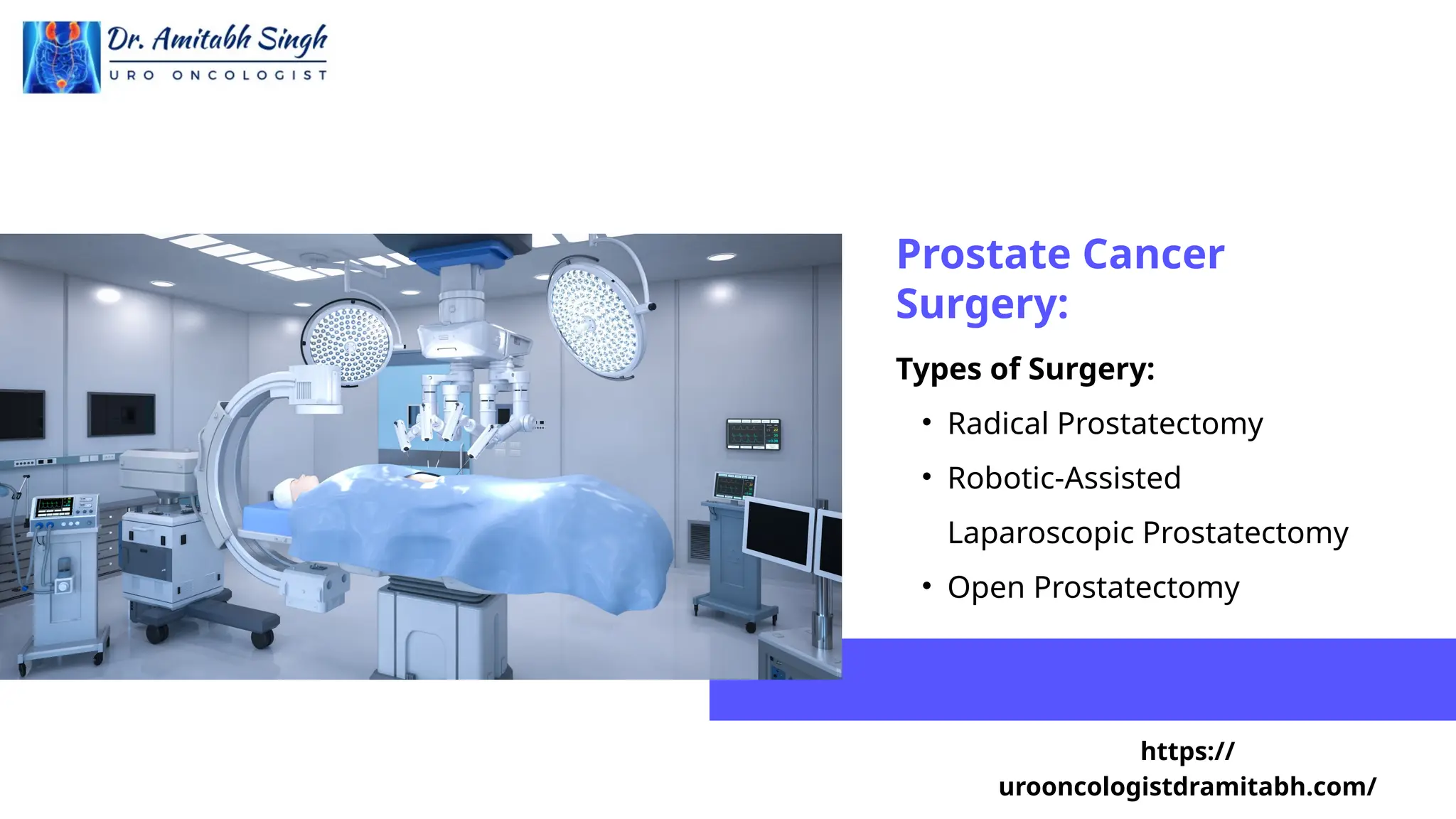 Dr. Amitabh Singh
URO ONCOLOGIST

Prostate Cancer Surgery:

Types of Surgery:

• Radical Prostatectomy
• Robotic-Assisted Laparoscopic Prostatectomy
• Open Prostatectomy

https://urooncologistdramitabh.com/